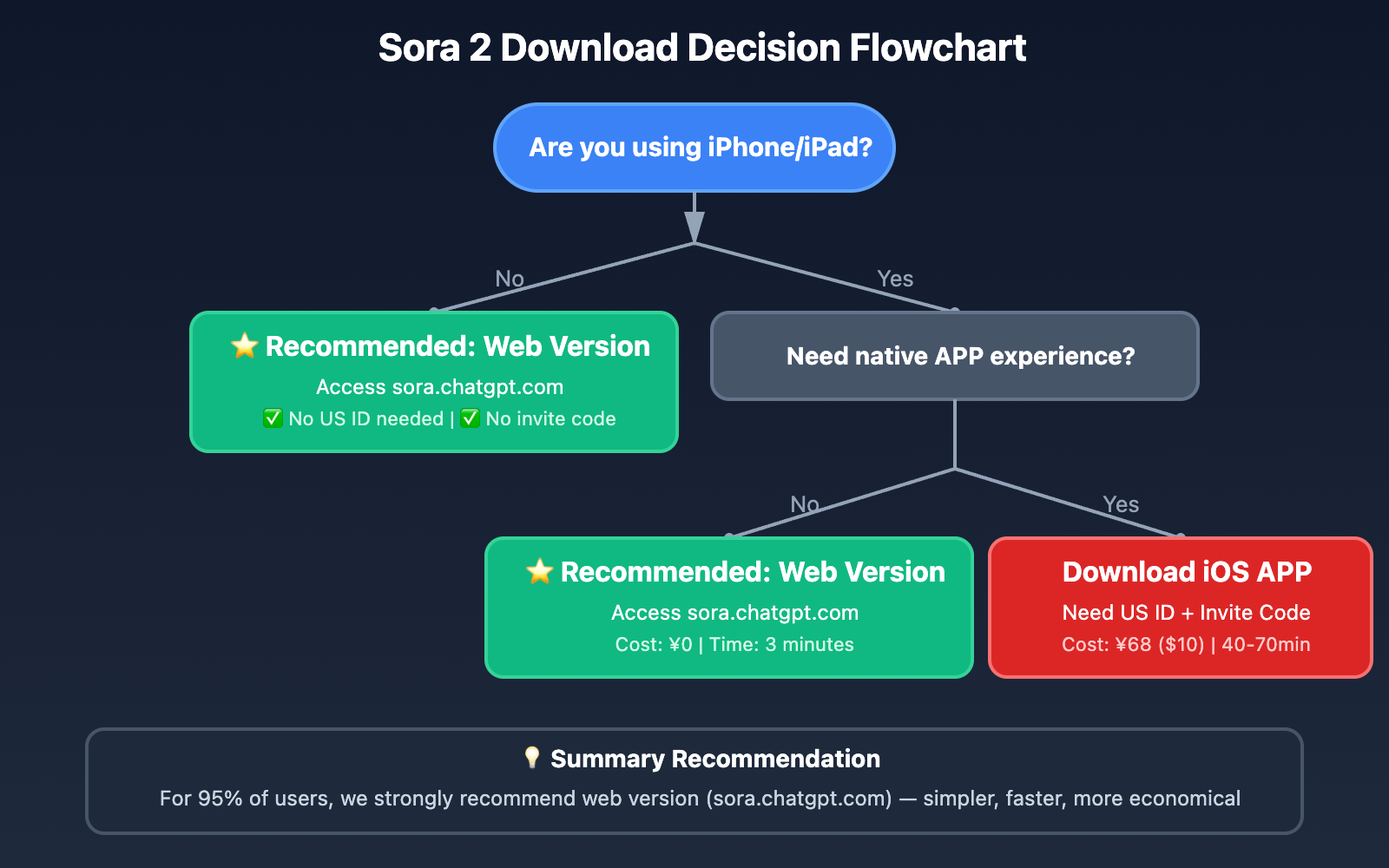 Sora 2 Download Decision Flowchart

Are you using iPhone/iPad?

No

Yes

⭐ Recommended: Web Version
Access sora.chatgpt.com
✅ No US ID needed | ✅ No invite code

Need native APP experience?

No

Yes

⭐ Recommended: Web Version
Access sora.chatgpt.com
Cost: ¥0 | Time: 3 minutes

Download iOS APP
Need US ID + Invite Code
Cost: ¥68 ($10) | 40-70min

💡 Summary Recommendation
For 95% of users, we strongly recommend web version (sora.chatgpt.com) — simpler, faster, more economical